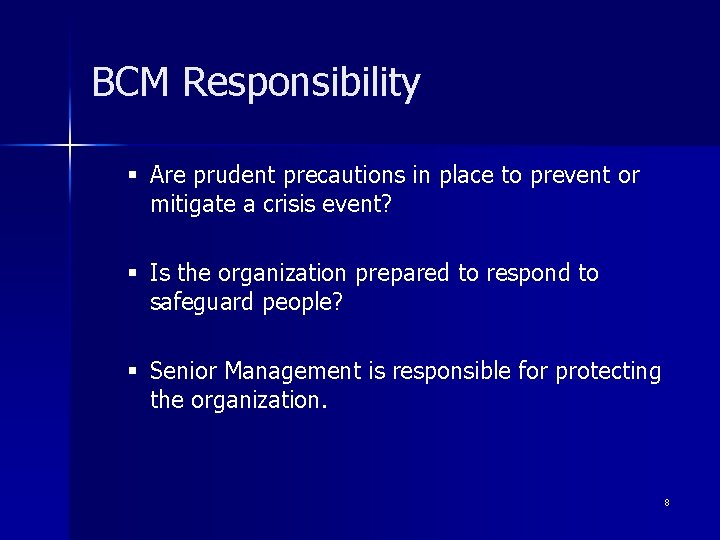 BCM Responsibility

▪ Are prudent precautions in place to prevent or mitigate a crisis event?

▪ Is the organization prepared to respond to safeguard people?

▪ Senior Management is responsible for protecting the organization.

8